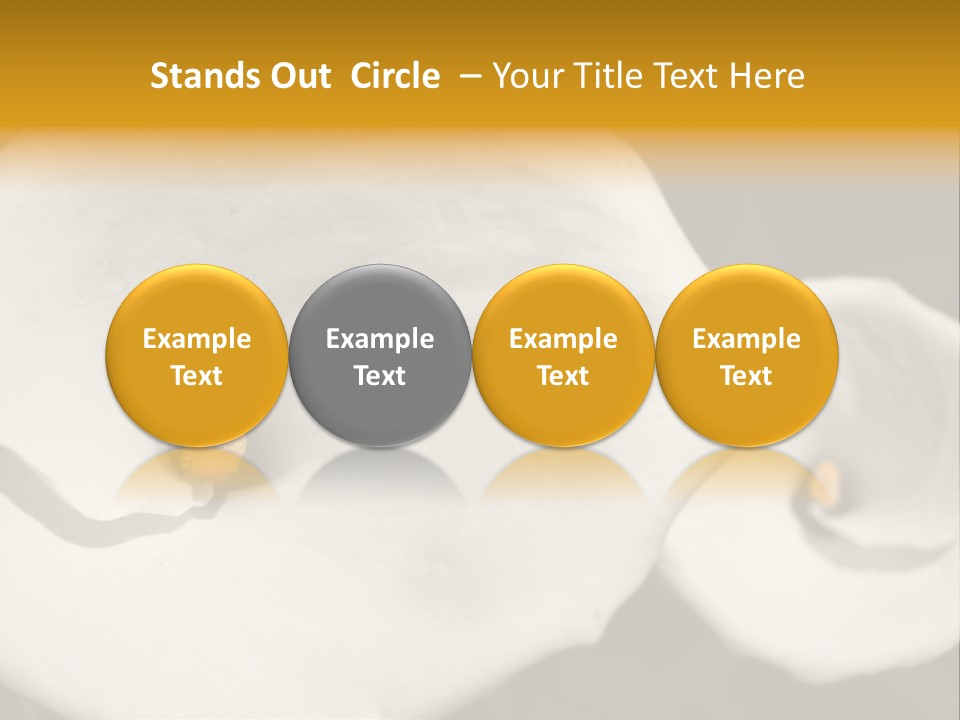 Stands Out Circle – Your Title Text Here

Example Text

Example Text

Example Text

Example Text